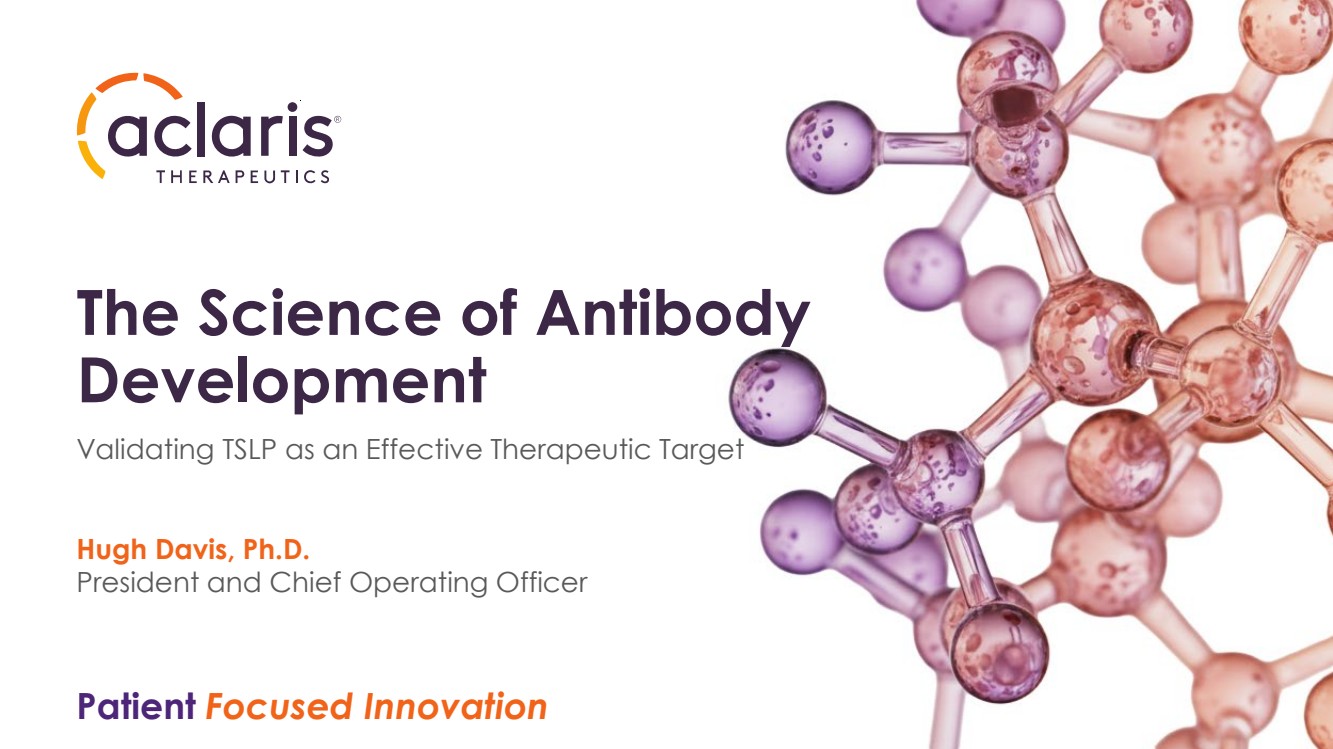 aclaris®
THERAPEUTICS

The Science of Antibody Development

Validating TSLP as an Effective Therapeutic Target

Hugh Davis, Ph.D.
President and Chief Operating Officer

Patient Focused Innovation